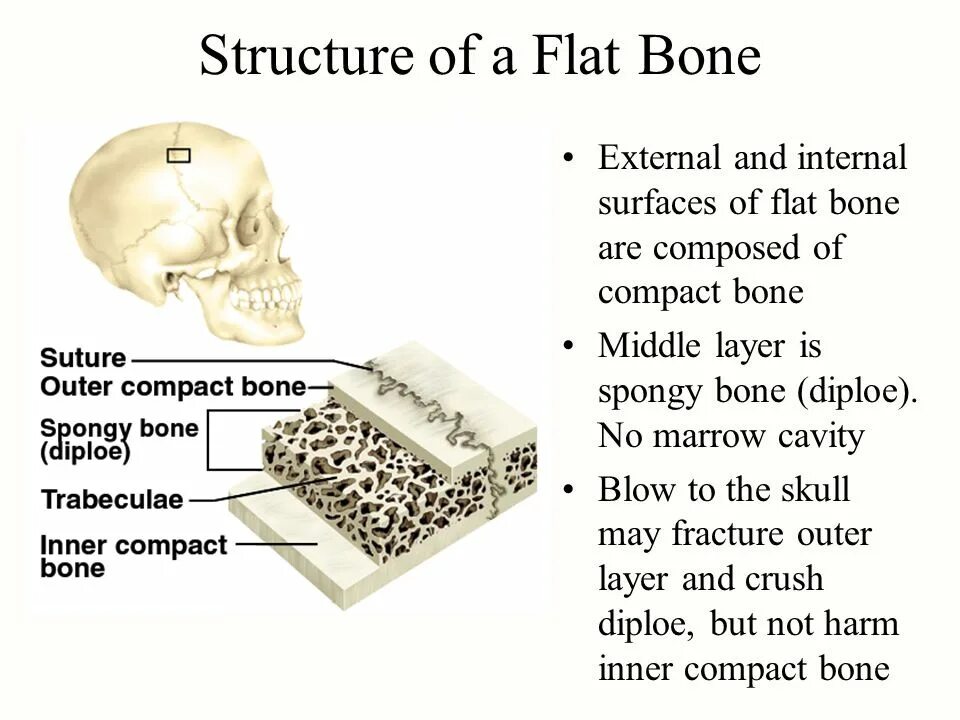 Structure of a Flat Bone

Suture
Outer compact bone
Spongy bone (diploe)
Trabeculae
Inner compact bone

• External and internal surfaces of flat bone are composed of compact bone
• Middle layer is spongy bone (diploe). No marrow cavity
• Blow to the skull may fracture outer layer and crush diploe, but not harm inner compact bone